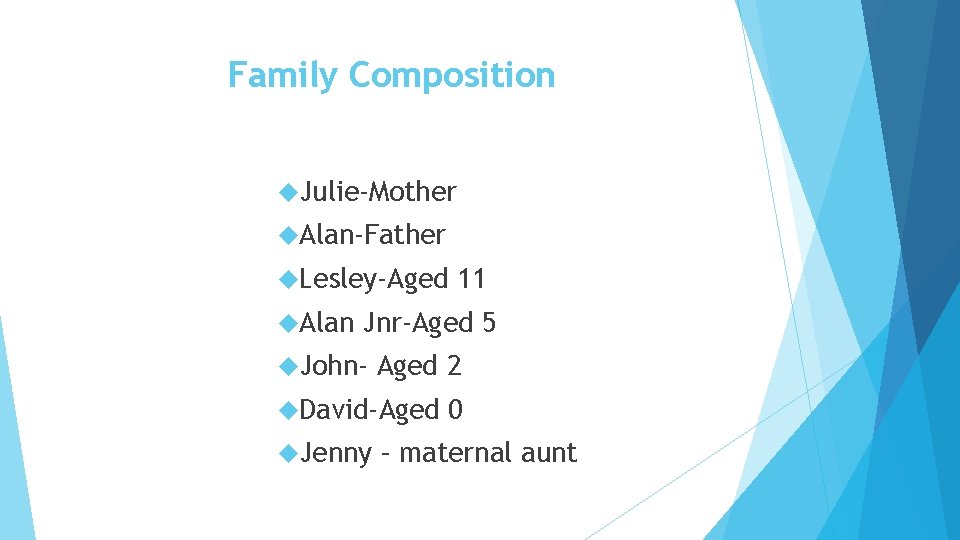 Family Composition

Julie-Mother
Alan-Father
Lesley-Aged 11
Alan Jnr-Aged 5
John- Aged 2
David-Aged 0
Jenny – maternal aunt